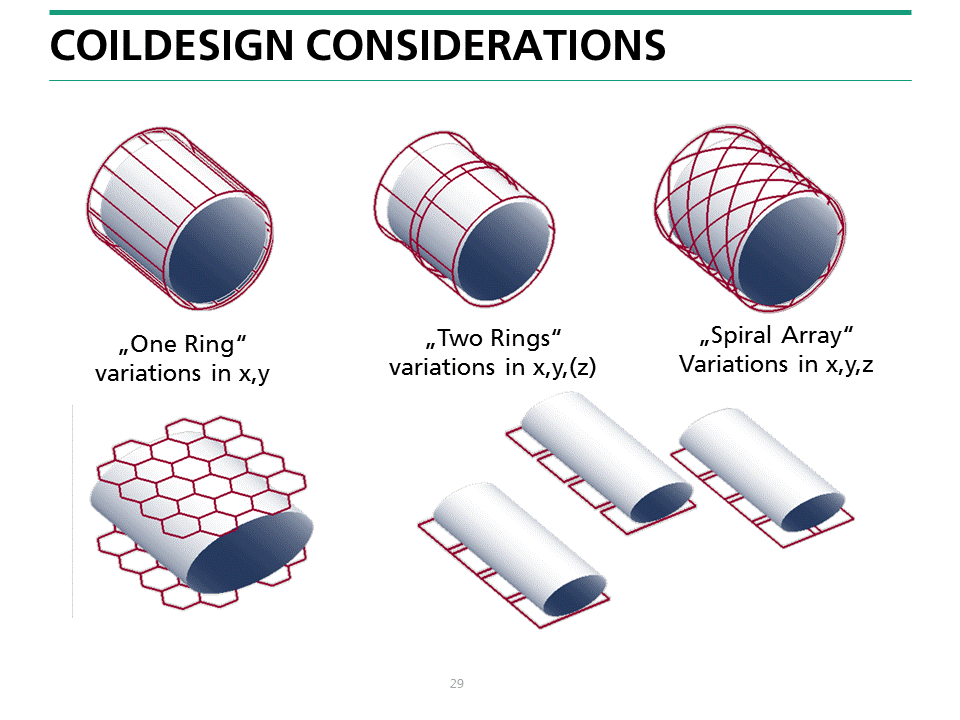 COILDESIGN CONSIDERATIONS

„One Ring“
variations in x,y

„Two Rings“
variations in x,y,(z)

„Spiral Array“
Variations in x,y,z

29